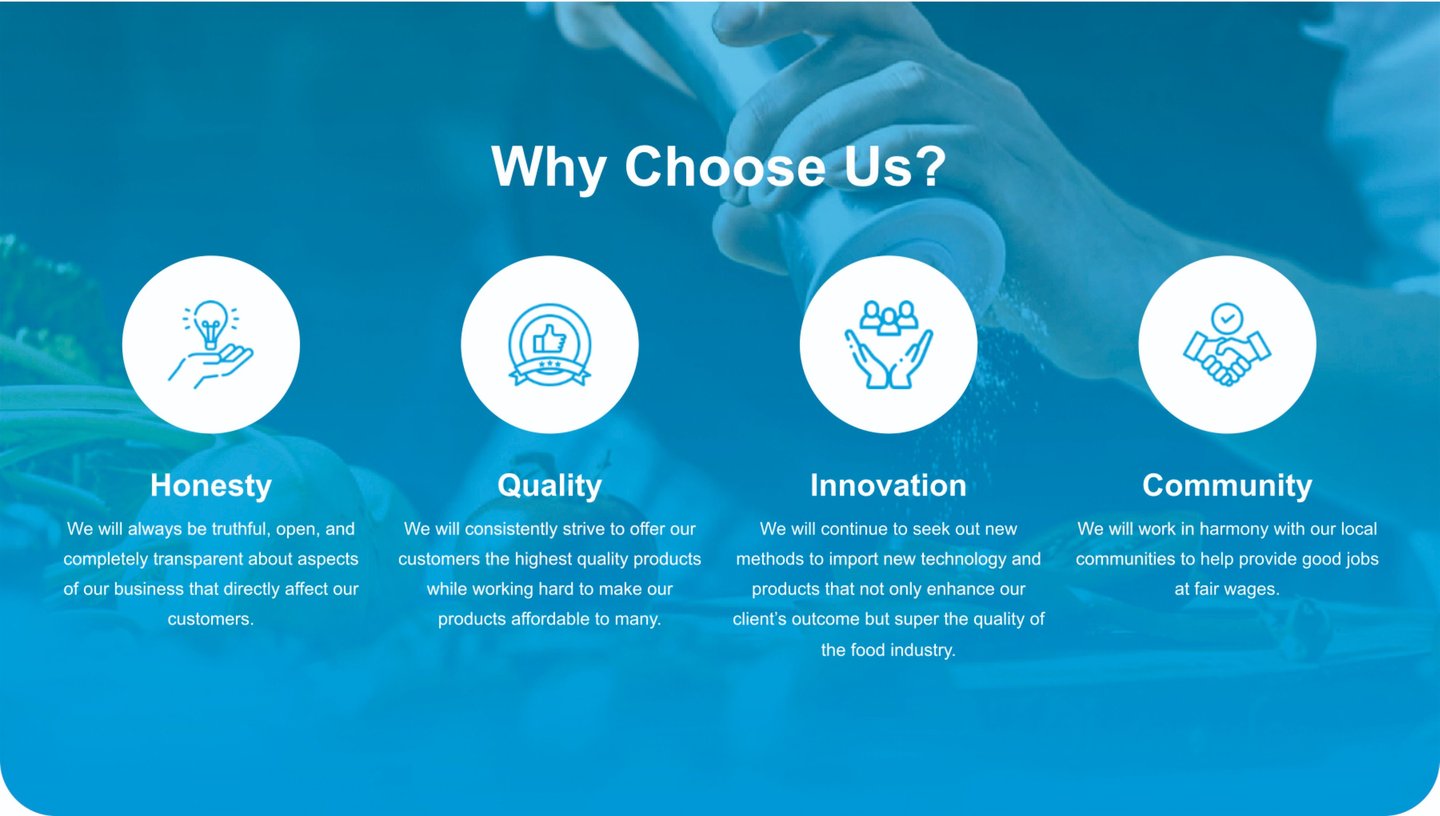 Why Choose Us?

Honesty

We will always be truthful, open, and completely transparent about aspects of our business that directly affect our customers.

Quality

We will consistently strive to offer our customers the highest quality products while working hard to make our products affordable to many.

Innovation

We will continue to seek out new methods to import new technology and products that not only enhance our client's outcome but super the quality of the food industry.

Community

We will work in harmony with our local communities to help provide good jobs at fair wages.